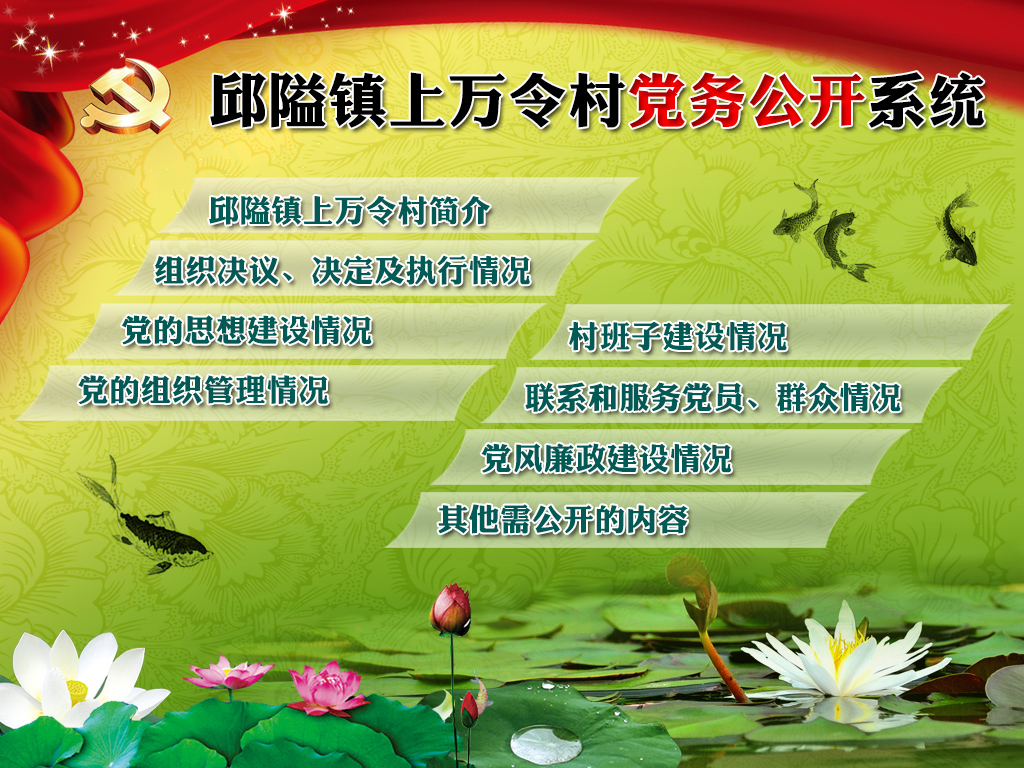 邱隘镇上万令村党务公开系统

邱隘镇上万令村简介

组织决议、决定及执行情况

党的思想建设情况

党的组织管理情况

村班子建设情况

联系和服务党员、群众情况

党风廉政建设情况

其他需公开的内容